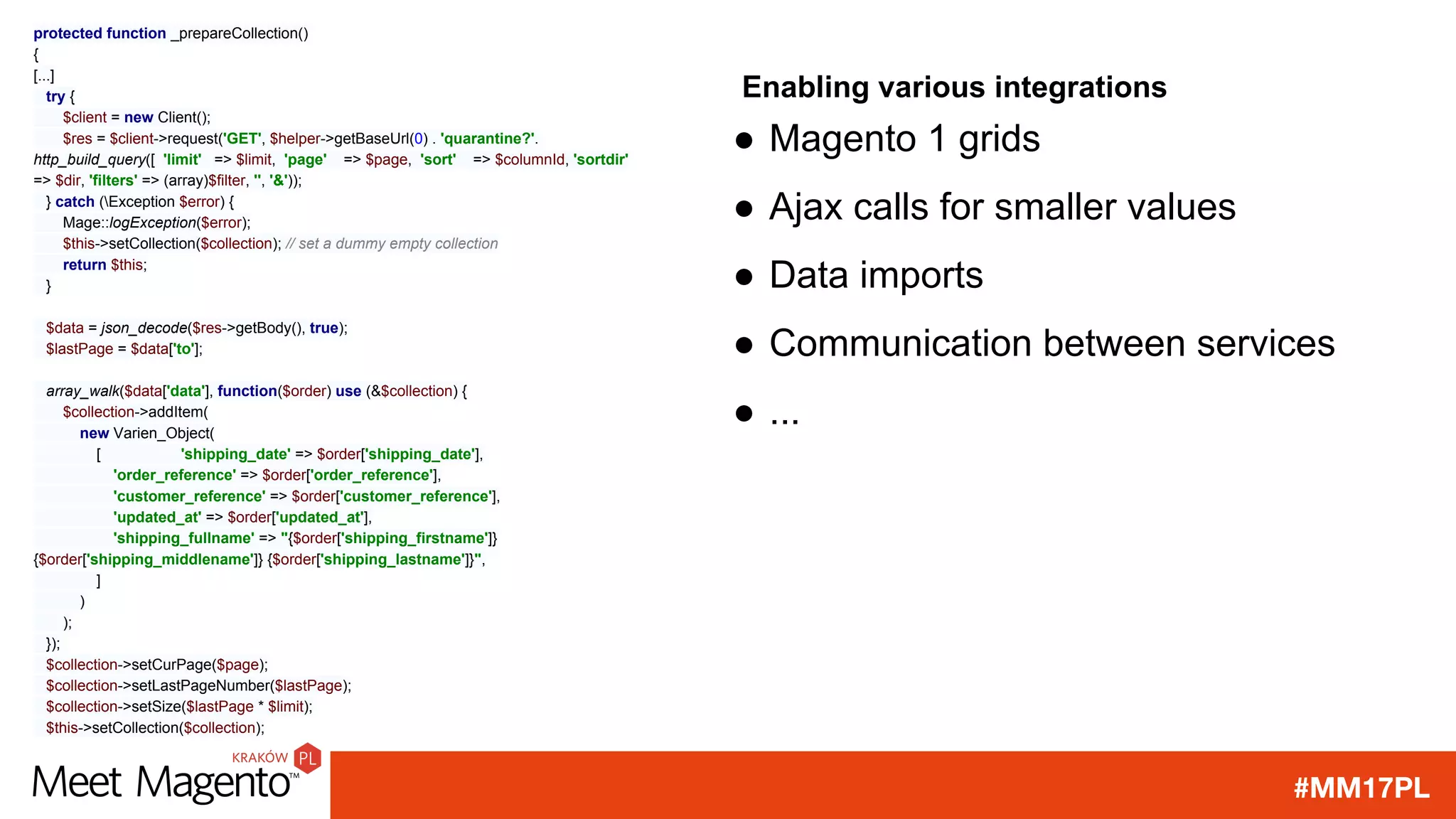 protected function _prepareCollection()
{
[...]
try {
$client = new Client();
$res = $client->request('GET', $helper->getBaseUrl(0) . 'quarantine?'.
http_build_query([ 'limit' => $limit, 'page' => $page, 'sort' => $columnId, 'sortdir'
=> $dir, 'filters' => (array)$filter, '', '&'));
} catch (\Exception $error) {
Mage::logException($error);
$this->setCollection($collection); // set a dummy empty collection
return $this;
}

$data = json_decode($res->getBody(), true);
$lastPage = $data['to'];

array_walk($data['data'], function($order) use (&$collection) {
$collection->addItem(
new Varien_Object(
[ 'shipping_date' => $order['shipping_date'],
'order_reference' => $order['order_reference'],
'customer_reference' => $order['customer_reference'],
'updated_at' => $order['updated_at'],
'shipping_fullname' => "{$order['shipping_firstname']}
{$order['shipping_middlename']} {$order['shipping_lastname']}",
]
)
);
});
$collection->setCurPage($page);
$collection->setLastPageNumber($lastPage);
$collection->setSize($lastPage * $limit);
$this->setCollection($collection);

Enabling various integrations
● Magento 1 grids
● Ajax calls for smaller values
● Data imports
● Communication between services
● ...

KRAKÓW PL
Meet Magento™
#MM17PL